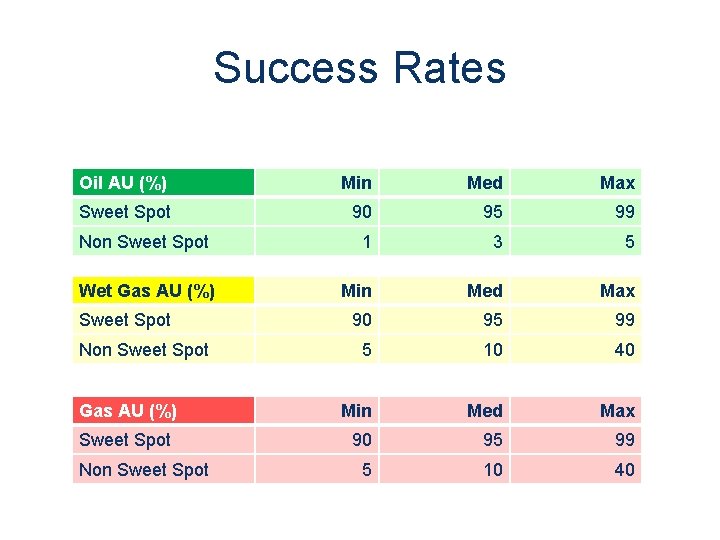 Success Rates

| Oil AU (%) | Min | Med | Max |
|---|---|---|---|
| Sweet Spot | 90 | 95 | 99 |
| Non Sweet Spot | 1 | 3 | 5 |

| Wet Gas AU (%) | Min | Med | Max |
|---|---|---|---|
| Sweet Spot | 90 | 95 | 99 |
| Non Sweet Spot | 5 | 10 | 40 |

| Gas AU (%) | Min | Med | Max |
|---|---|---|---|
| Sweet Spot | 90 | 95 | 99 |
| Non Sweet Spot | 5 | 10 | 40 |